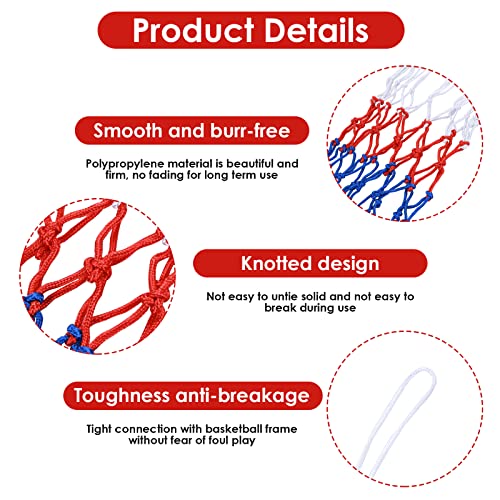 Product Details

Smooth and burr-free

Polypropylene material is beautiful and firm, no fading for long term use

Knotted design

Not easy to untie solid and not easy to break during use

Toughness anti-breakage

Tight connection with basketball frame without fear of foul play